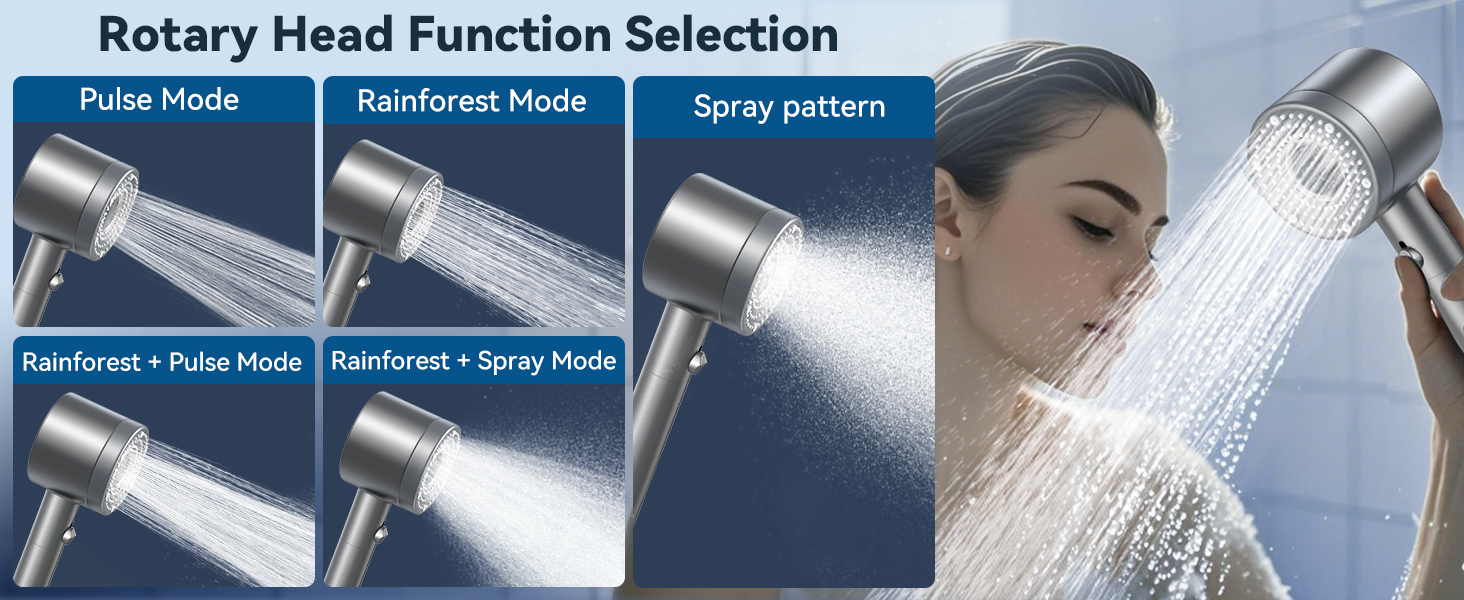 Rotary Head Function Selection

Pulse Mode

Rainforest Mode

Spray pattern

Rainforest + Pulse Mode

Rainforest + Spray Mode